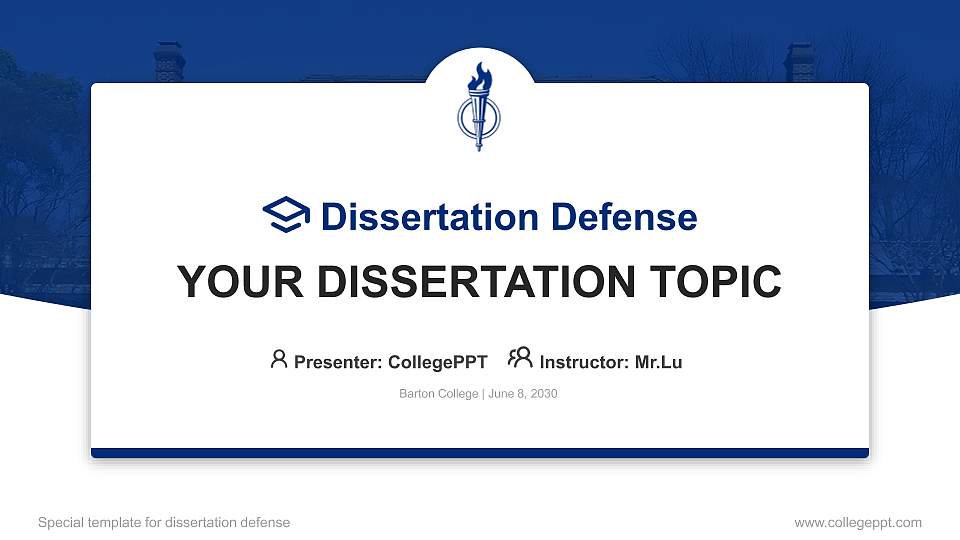 Dissertation Defense

YOUR DISSERTATION TOPIC

Presenter: CollegePPT Instructor: Mr.Lu

Barton College | June 8, 2030

Special template for dissertation defense

www.collegeppt.com